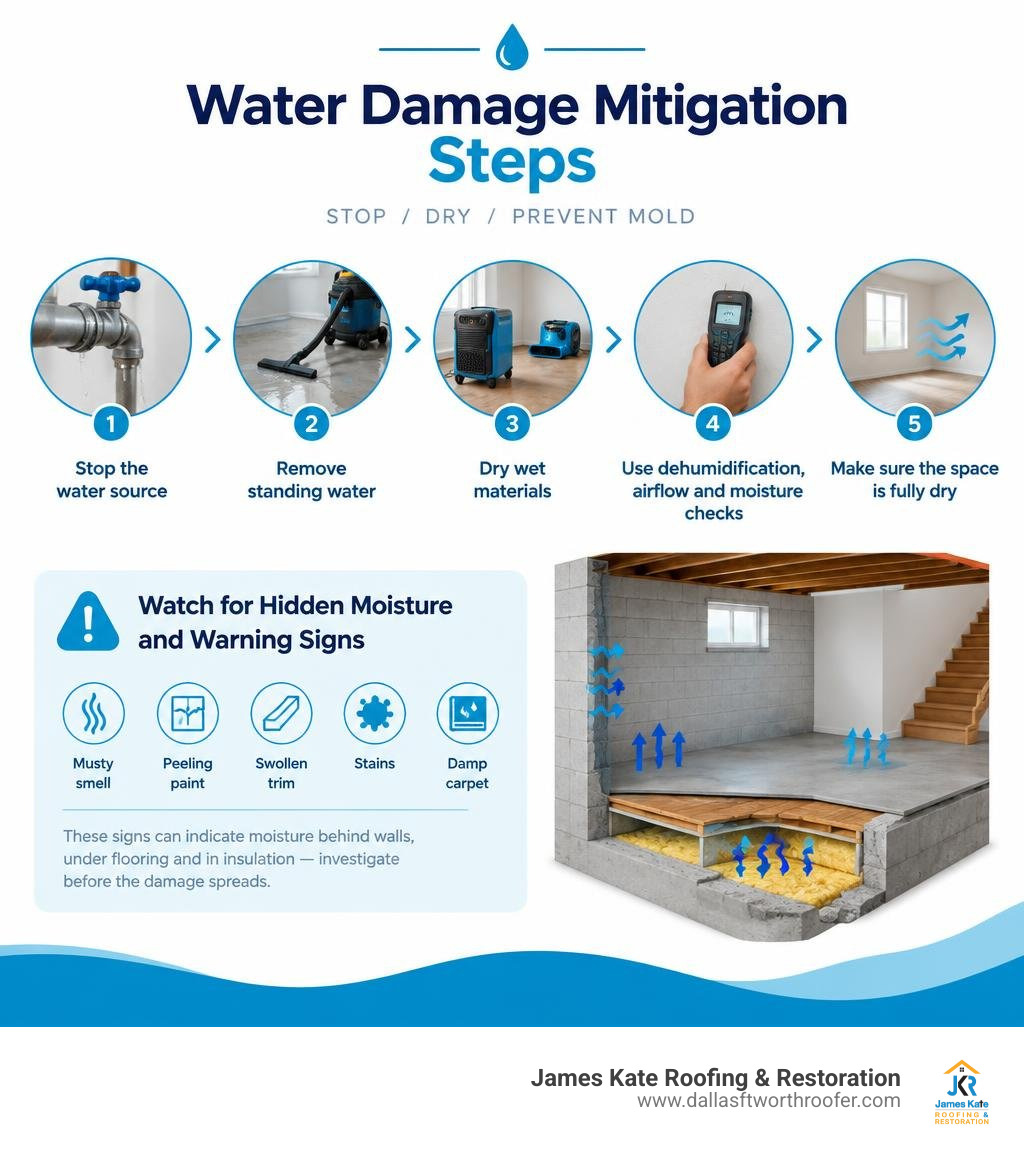 Water Damage Mitigation Steps

STOP / DRY / PREVENT MOLD

1
Stop the water source

2
Remove standing water

3
Dry wet materials

4
Use dehumidification, airflow and moisture checks

5
Make sure the space is fully dry

Watch for Hidden Moisture and Warning Signs

Musty smell

Peeling paint

Swollen trim

Stains

Damp carpet

These signs can indicate moisture behind walls, under flooring and in insulation — investigate before the damage spreads.

James Kate Roofing & Restoration
www.dallasftworthroofer.com

JKR
James Kate
ROOFING & RESTORATION